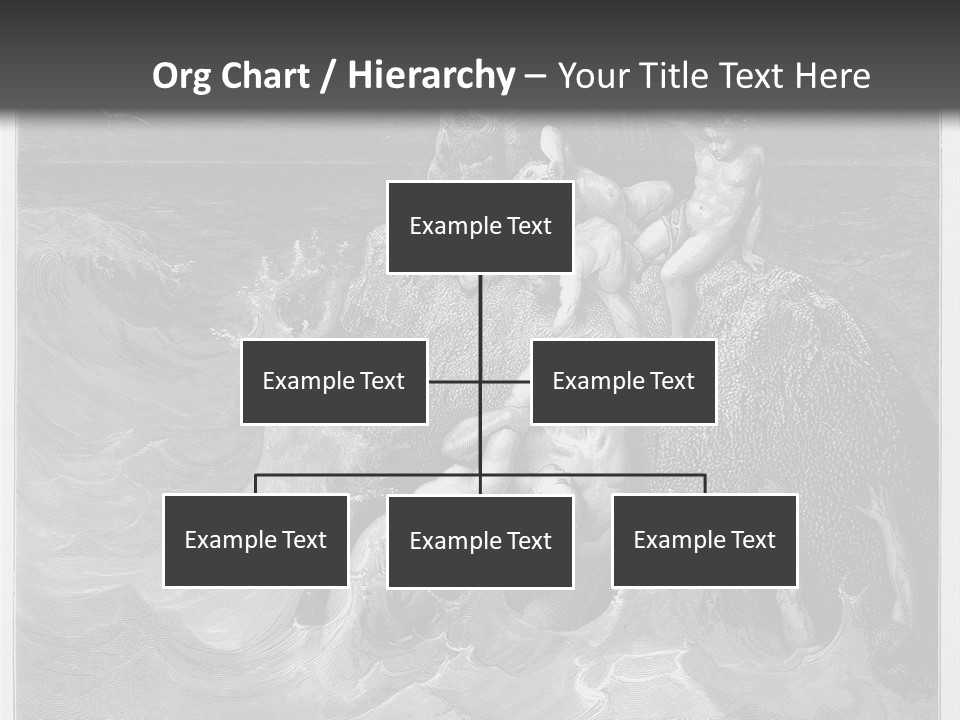 Org Chart / Hierarchy – Your Title Text Here

Example Text

Example Text

Example Text

Example Text

Example Text

Example Text